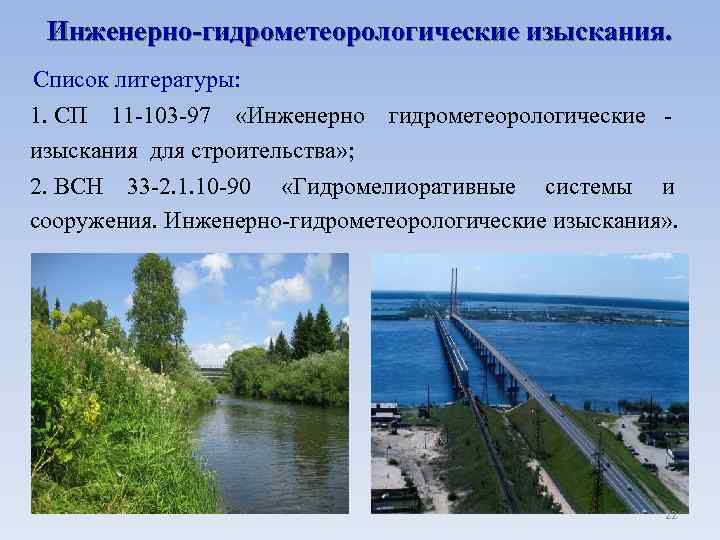 Инженерно-гидрометеорологические изыскания.

Список литературы:

1. СП 11-103-97 «Инженерно гидрометеорологические - изыскания для строительства»;

2. ВСН 33-2.1.10-90 «Гидромелиоративные системы и сооружения. Инженерно-гидрометеорологические изыскания».

22